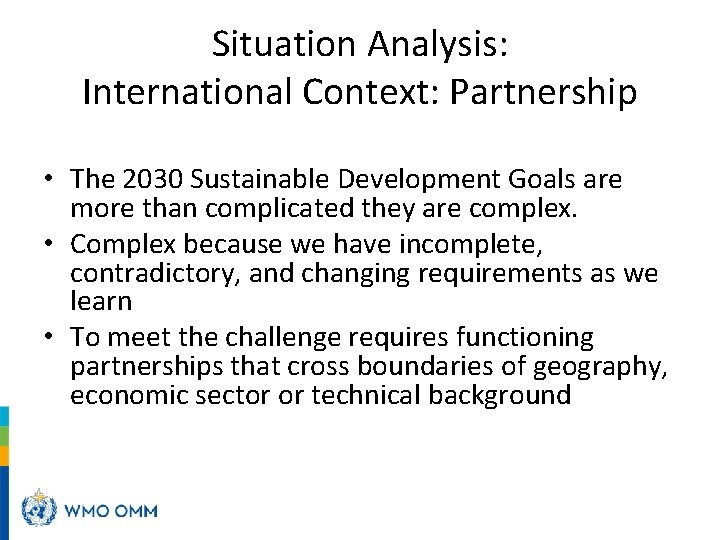 Situation Analysis:
International Context: Partnership

• The 2030 Sustainable Development Goals are more than complicated they are complex.
• Complex because we have incomplete, contradictory, and changing requirements as we learn
• To meet the challenge requires functioning partnerships that cross boundaries of geography, economic sector or technical background

WMO OMM